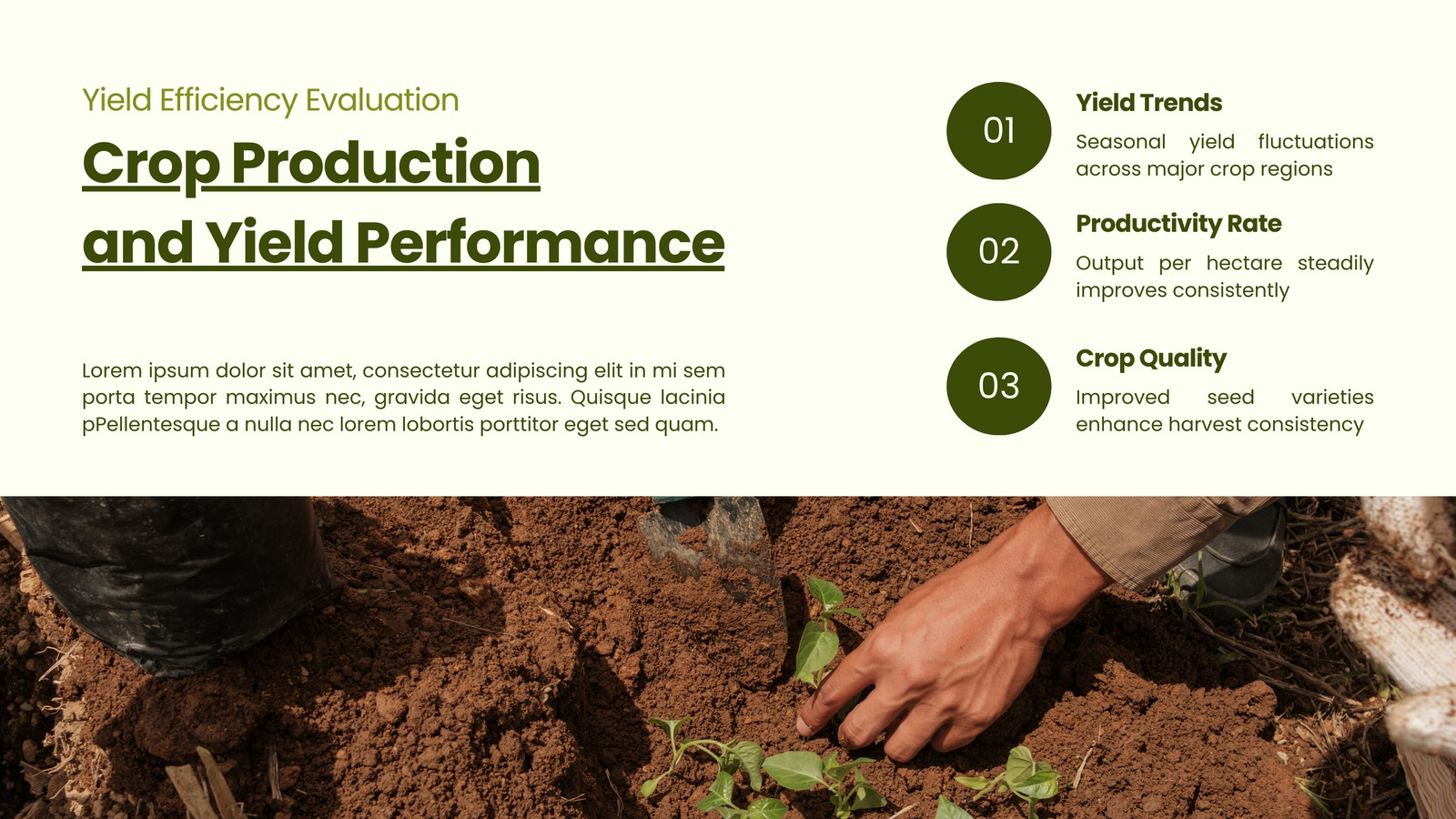 Yield Efficiency Evaluation

Crop Production and Yield Performance

Lorem ipsum dolor sit amet, consectetur adipiscing elit in mi sem porta tempor maximus nec, gravida eget risus. Quisque lacinia pPellentesque a nulla nec lorem lobortis porttitor eget sed quam.

01

Yield Trends

Seasonal yield fluctuations across major crop regions

02

Productivity Rate

Output per hectare steadily improves consistently

03

Crop Quality

Improved seed varieties enhance harvest consistency